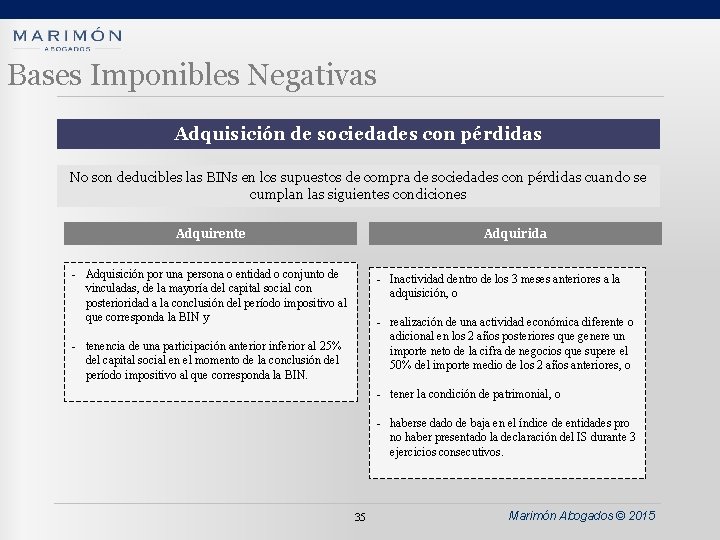 MARIMÓN
ABOGADOS

Bases Imponibles Negativas

Adquisición de sociedades con pérdidas

No son deducibles las BINs en los supuestos de compra de sociedades con pérdidas cuando se cumplan las siguientes condiciones

Adquirente

- Adquisición por una persona o entidad o conjunto de vinculadas, de la mayoría del capital social con posterioridad a la conclusión del período impositivo al que corresponda la BIN y

- tenencia de una participación anterior inferior al 25% del capital social en el momento de la conclusión del período impositivo al que corresponda la BIN.

Adquirida

- Inactividad dentro de los 3 meses anteriores a la adquisición, o

- realización de una actividad económica diferente o adicional en los 2 años posteriores que genere un importe neto de la cifra de negocios que supere el 50% del importe medio de los 2 años anteriores, o

- tener la condición de patrimonial, o

- haberse dado de baja en el índice de entidades pro no haber presentado la declaración del IS durante 3 ejercicios consecutivos.

35

Marimón Abogados © 2015